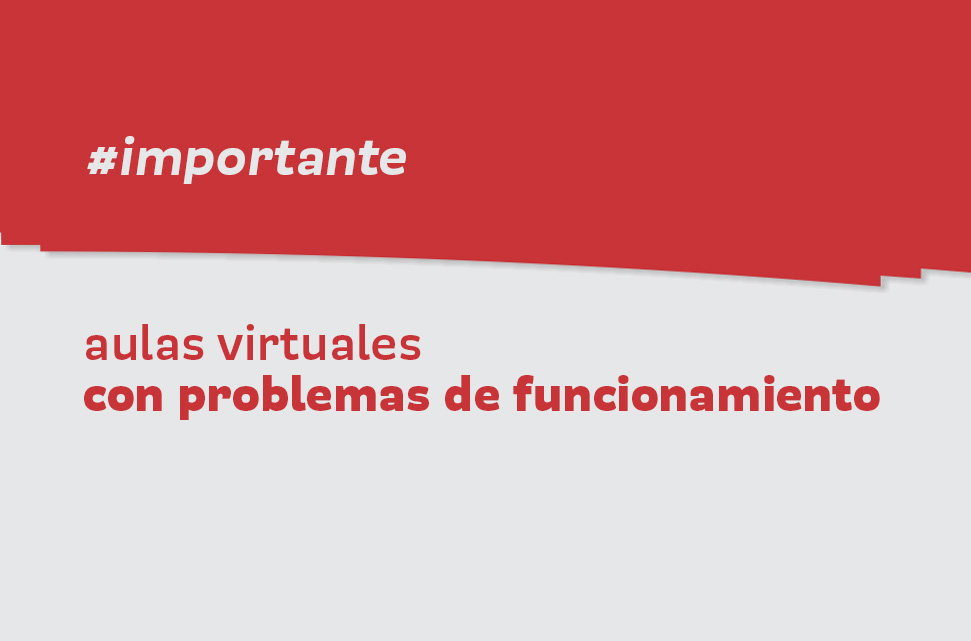 #importante

aulas virtuales
con problemas de funcionamiento